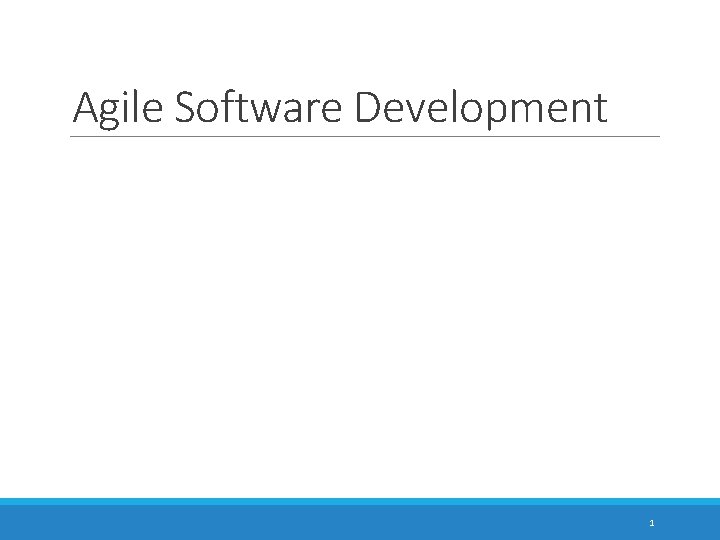 Agile Software Development

1